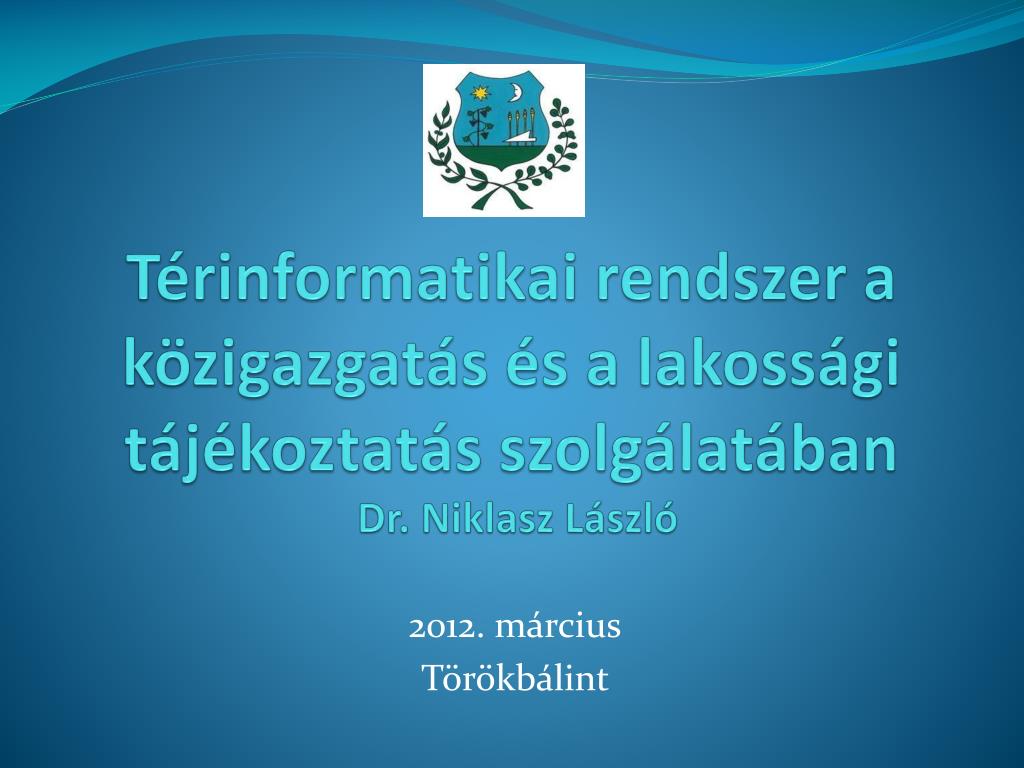 Térinformatikai rendszer a közigazgatás és a lakossági tájékoztatás szolgálatában
Dr. Niklasz László

2012. március
Törökbálint